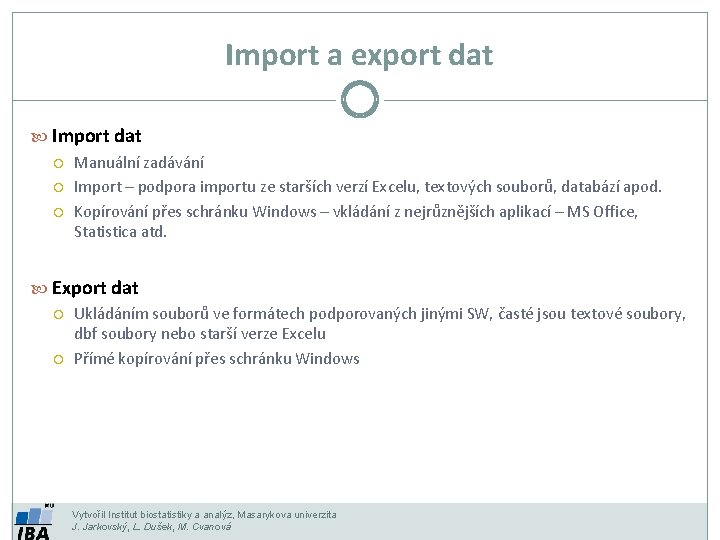 Import a export dat

Import dat

Manuální zadávání

Import – podpora importu ze starších verzí Excelu, textových souborů, databází apod.

Kopírování přes schránku Windows – vkládání z nejrůznějších aplikací – MS Office, Statistica atd.

Export dat

Ukládáním souborů ve formátech podporovaných jinými SW, časté jsou textové soubory, dbf soubory nebo starší verze Excelu

Přímé kopírování přes schránku Windows

MU
IBA

Vytvořil Institut biostatistiky a analýz, Masarykova univerzita
J. Jarkovský, L. Dušek, M. Cvanová